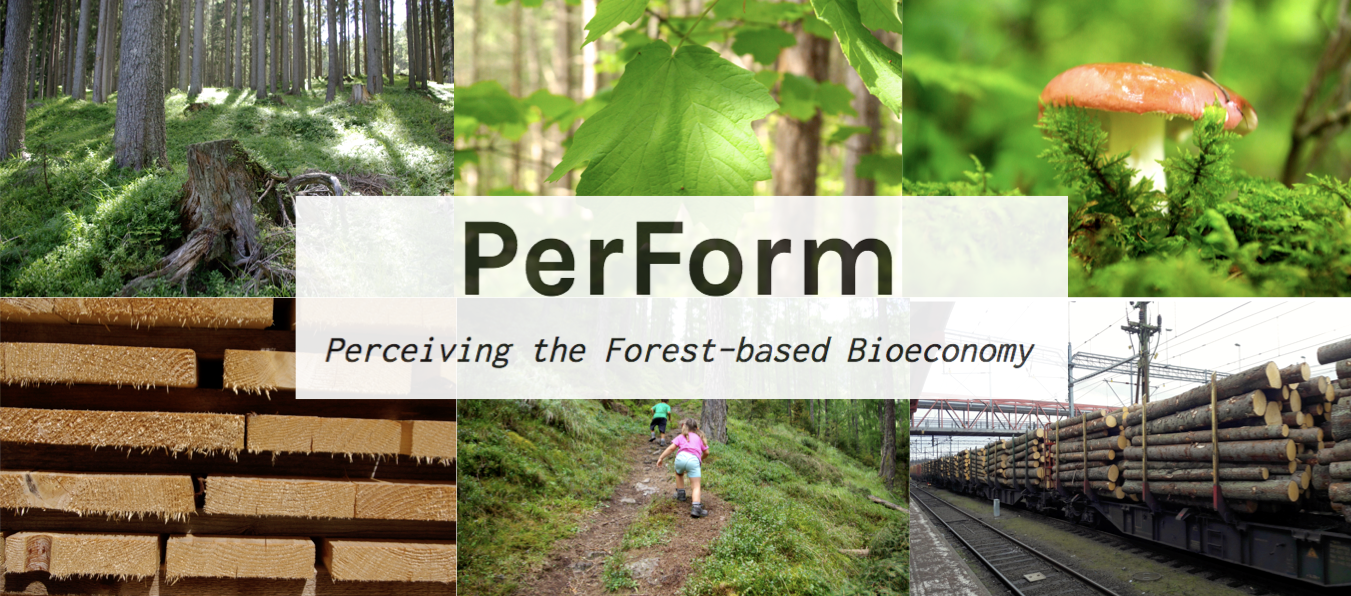 PerForm

Perceiving the Forest-based Bioeconomy